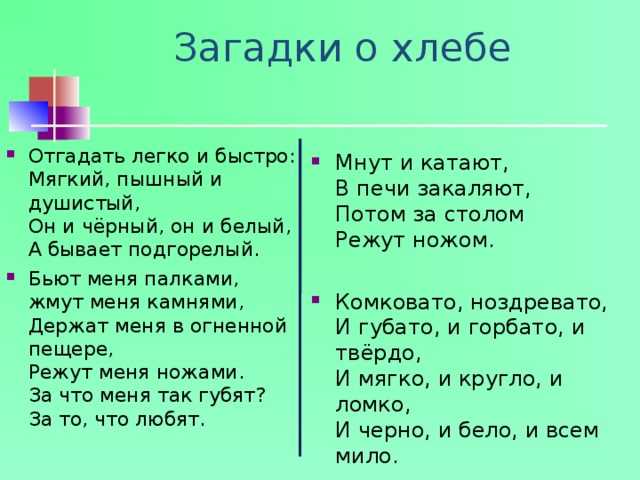 Загадки о хлебе

Отгадать легко и быстро:
Мягкий, пышный и душистый,
Он и чёрный, он и белый,
А бывает подгорелый.

Бьют меня палками,
жмут меня камнями,
Держат меня в огненной пещере,
Режут меня ножами.
За что меня так губят?
За то, что любят.

Мнут и катают,
В печи закаляют,
Потом за столом
Режут ножом.

Комковато, ноздревато,
И губато, и горбато, и твёрдо,
И мягко, и кругло, и ломко,
И черно, и бело, и всем мило.